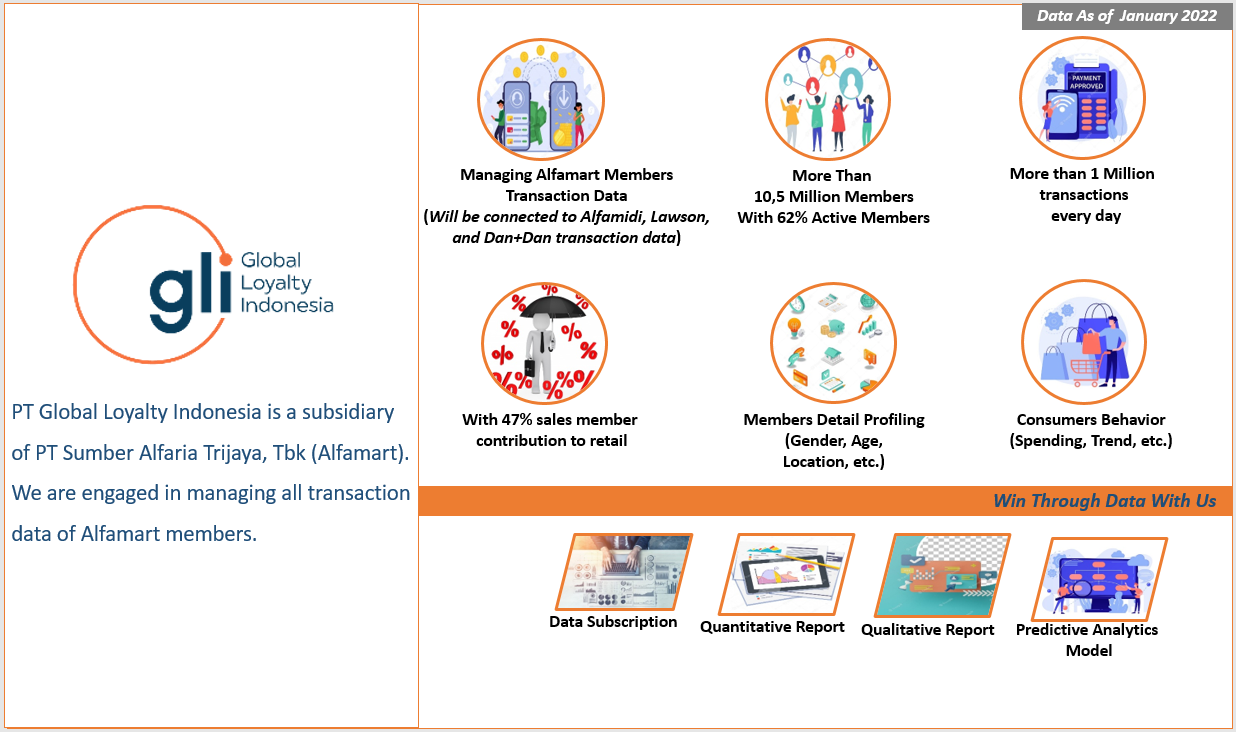 gli Global Loyalty Indonesia

PT Global Loyalty Indonesia is a subsidiary of PT Sumber Alfaria Trijaya, Tbk (Alfamart). We are engaged in managing all transaction data of Alfamart members.

Data As of January 2022

Managing Alfamart Members Transaction Data (Will be connected to Alfamidi, Lawson, and Dan+Dan transaction data)

More Than 10,5 Million Members With 62% Active Members

PAYMENT APPROVED

More than 1 Million transactions every day

With 47% sales member contribution to retail

Members Detail Profiling (Gender, Age, Location, etc.)

Consumers Behavior (Spending, Trend, etc.)

Win Through Data With Us

Data Subscription

Quantitative Report

Qualitative Report

Predictive Analytics Model